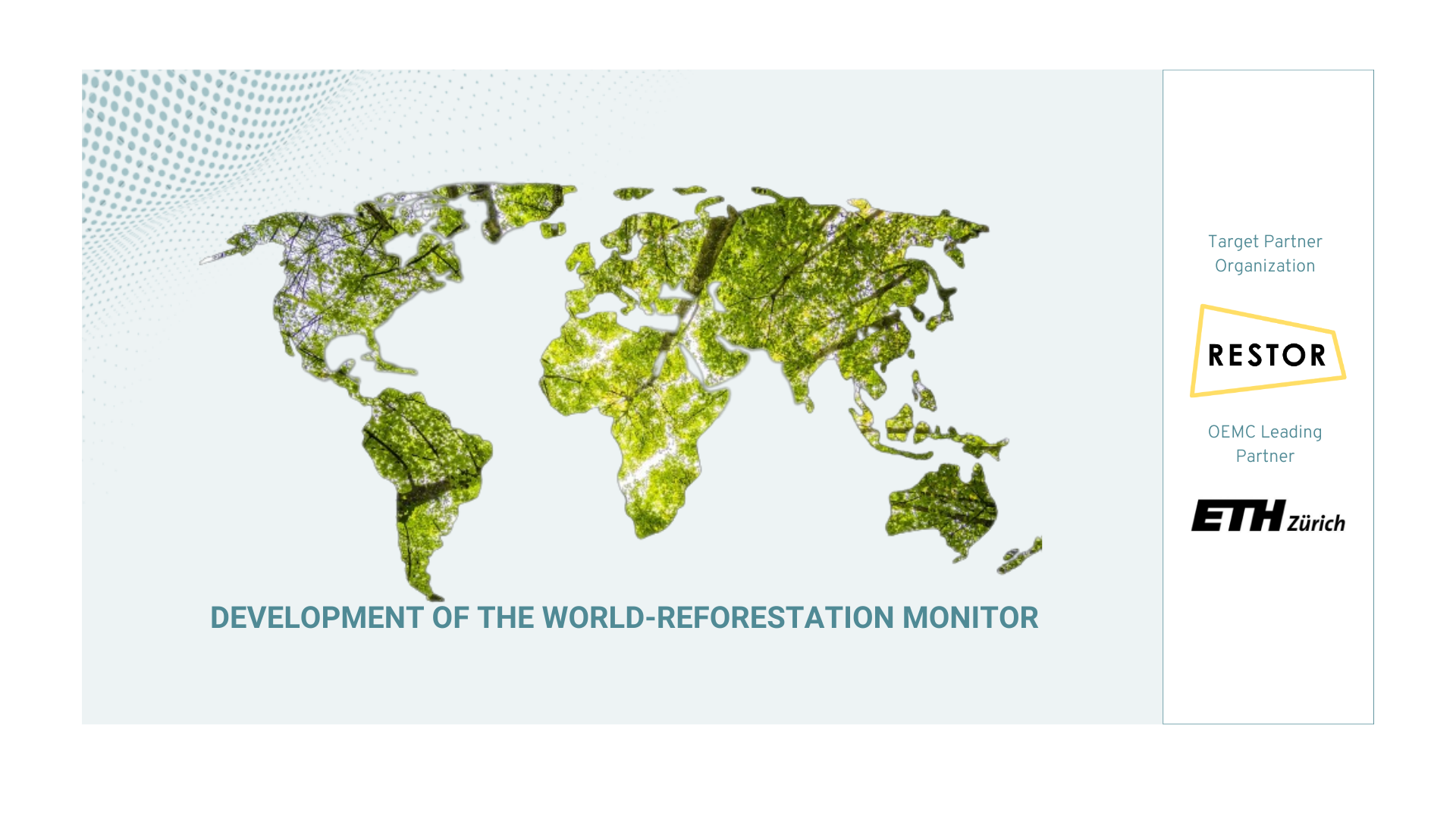 DEVELOPMENT OF THE WORLD-REFORESTATION MONITOR

Target Partner Organization

RESTOR

OEMC Leading Partner

ETH Zürich